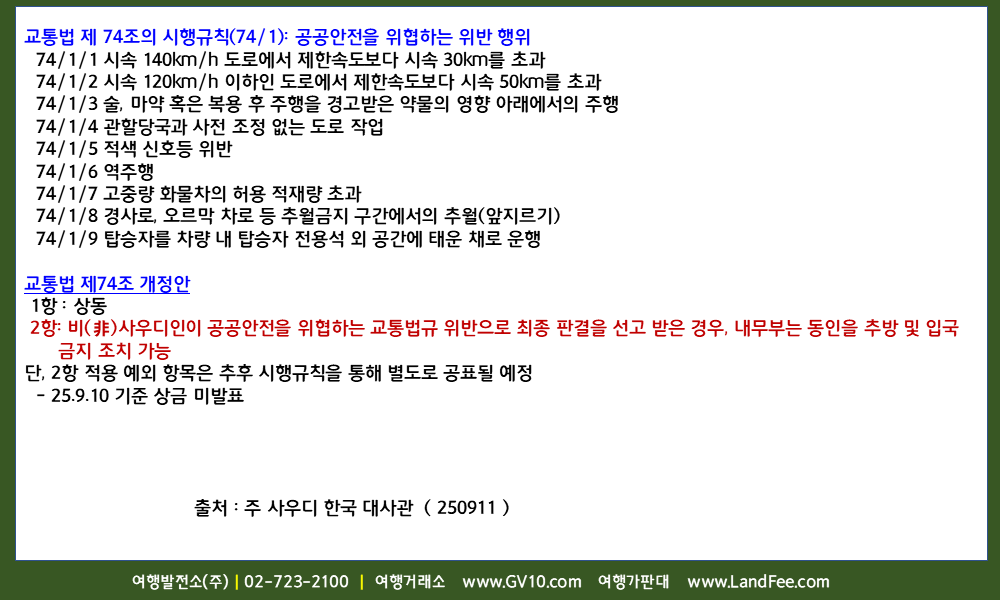 교통법 제 74조의 시행규칙(74/1): 공공안전을 위협하는 위반 행위
74/1/1 시속 140km/h 도로에서 제한속도보다 시속 30km를 초과
74/1/2 시속 120km/h 이하인 도로에서 제한속도보다 시속 50km를 초과
74/1/3 술, 마약 혹은 복용 후 주행을 경고받은 약물의 영향 아래에서의 주행
74/1/4 관할당국과 사전 조정 없는 도로 작업
74/1/5 적색 신호등 위반
74/1/6 역주행
74/1/7 고중량 화물차의 허용 적재량 초과
74/1/8 경사로, 오르막 차로 등 추월금지 구간에서의 추월(앞지르기)
74/1/9 탑승자를 차량 내 탑승자 전용석 외 공간에 태운 채로 운행

교통법 제74조 개정안
1항 : 상동
2항: 비(非)사우디인이 공공안전을 위협하는 교통법규 위반으로 최종 판결을 선고 받은 경우, 내무부는 동인을 추방 및 입국 금지 조치 가능
단, 2항 적용 예외 항목은 추후 시행규칙을 통해 별도로 공표될 예정
- 25.9.10 기준 상금 미발표

출처 : 주 사우디 한국 대사관 ( 250911 )

여행발전소(주) | 02-723-2100 | 여행거래소 www.GV10.com 여행가판대 www.LandFee.com